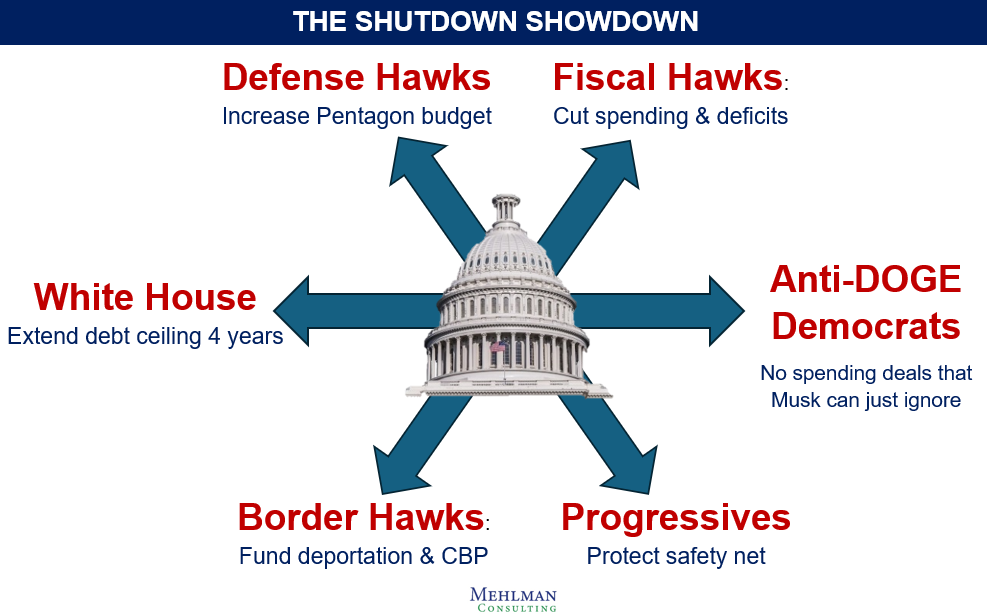 THE SHUTDOWN SHOWDOWN

Defense Hawks
Increase Pentagon budget

Fiscal Hawks:
Cut spending & deficits

White House
Extend debt ceiling 4 years

Anti-DOGE Democrats
No spending deals that Musk can just ignore

Border Hawks:
Fund deportation & CBP

Progressives
Protect safety net

MEHLMAN CONSULTING